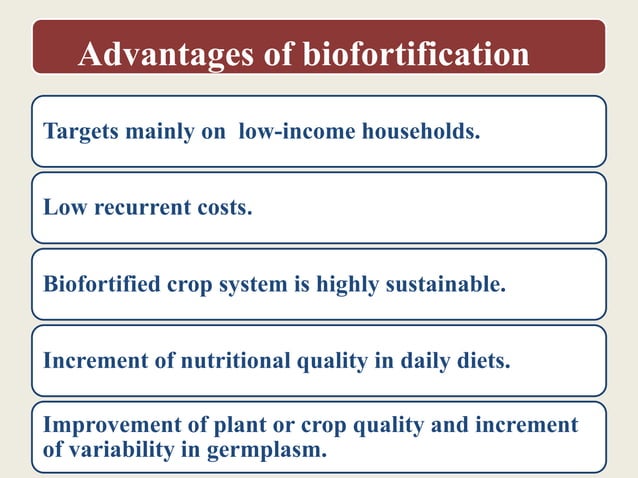 Advantages of biofortification

Targets mainly on  low-income households.

Low recurrent costs.

Biofortified crop system is highly sustainable.

Increment of nutritional quality in daily diets.

Improvement of plant or crop quality and increment of variability in germplasm.